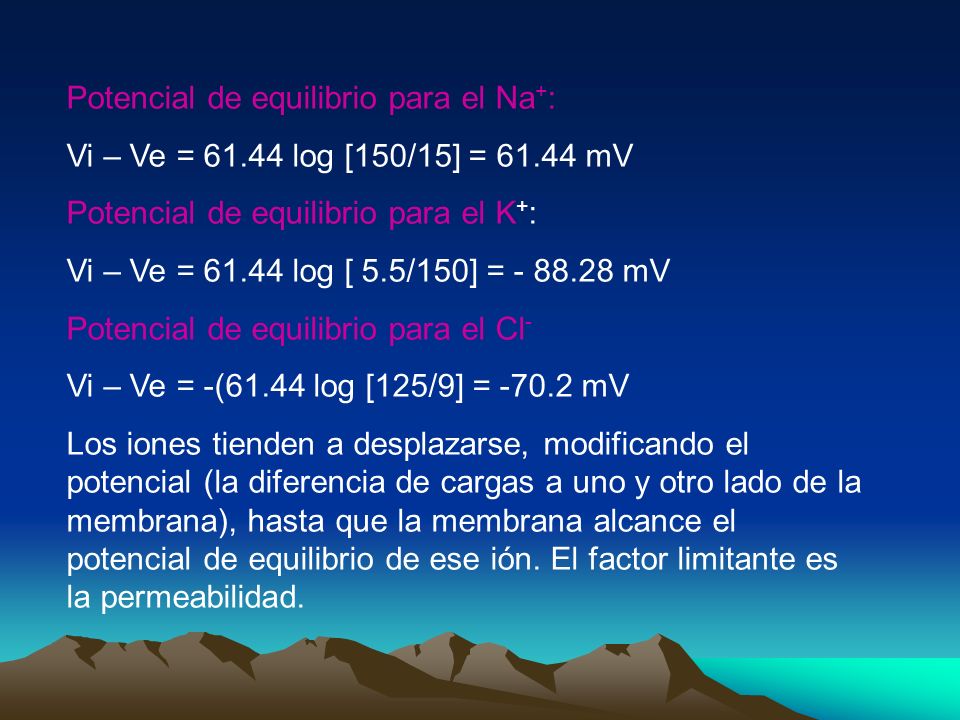 Potencial de equilibrio para el $Na^+$:

Vi – Ve = 61.44 log [150/15] = 61.44 mV

Potencial de equilibrio para el $K^+$:

Vi – Ve = 61.44 log [ 5.5/150] = - 88.28 mV

Potencial de equilibrio para el $Cl^-$

Vi – Ve = -(61.44 log [125/9] = -70.2 mV

Los iones tienden a desplazarse, modificando el potencial (la diferencia de cargas a uno y otro lado de la membrana), hasta que la membrana alcance el potencial de equilibrio de ese ión. El factor limitante es la permeabilidad.